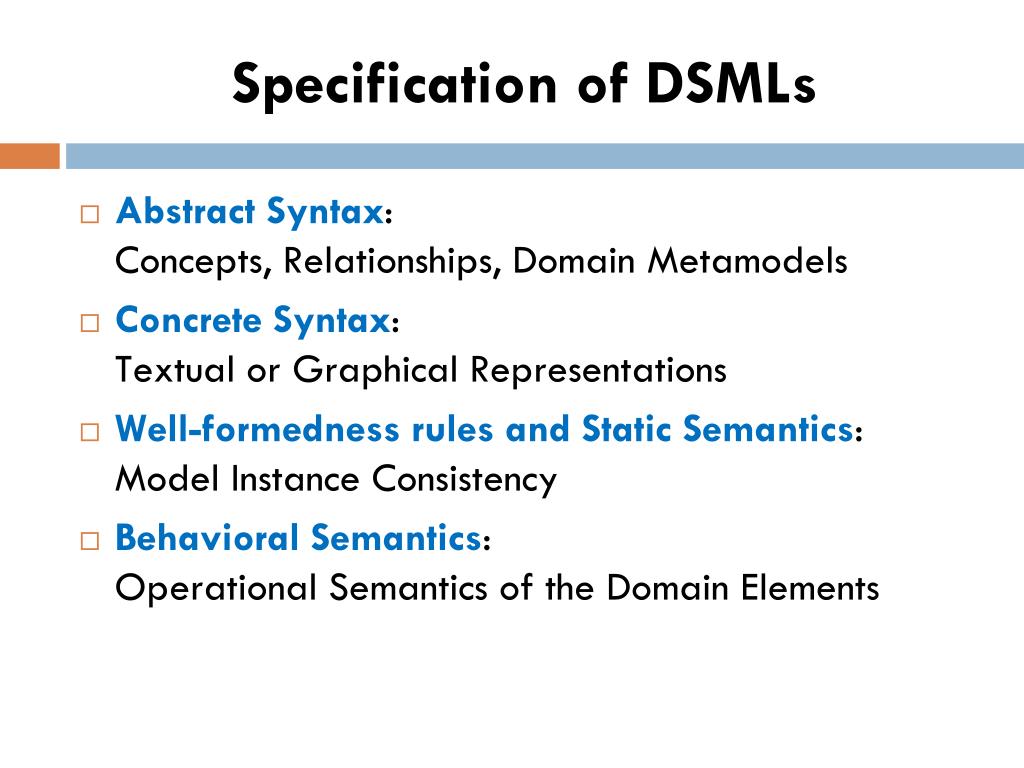 Specification of DSMLs

□ Abstract Syntax:
Concepts, Relationships, Domain Metamodels

□ Concrete Syntax:
Textual or Graphical Representations

□ Well-formedness rules and Static Semantics:
Model Instance Consistency

□ Behavioral Semantics:
Operational Semantics of the Domain Elements